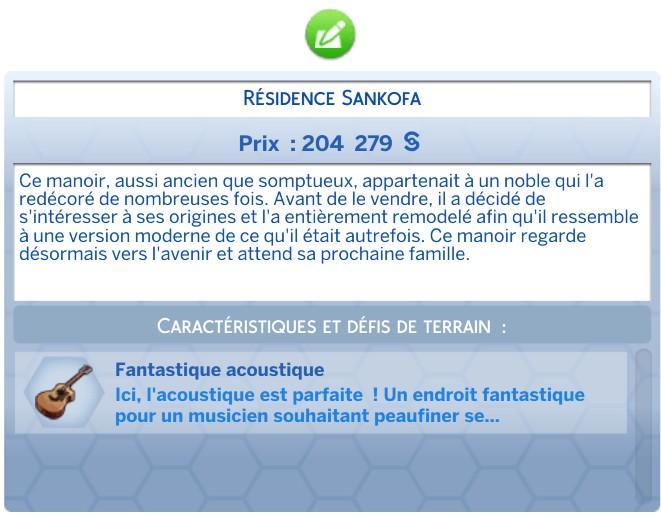 RÉSIDENCE SANKOFA

Prix : 204 279 §

Ce manoir, aussi ancien que somptueux, appartenait à un noble qui l'a redécoré de nombreuses fois. Avant de le vendre, il a décidé de s'intéresser à ses origines et l'a entièrement remodelé afin qu'il ressemble à une version moderne de ce qu'il était autrefois. Ce manoir regarde désormais vers l'avenir et attend sa prochaine famille.

CARACTÉRISTIQUES ET DÉFIS DE TERRAIN :

Fantastique acoustique

Ici, l'acoustique est parfaite ! Un endroit fantastique pour un musicien souhaitant peaufiner se...